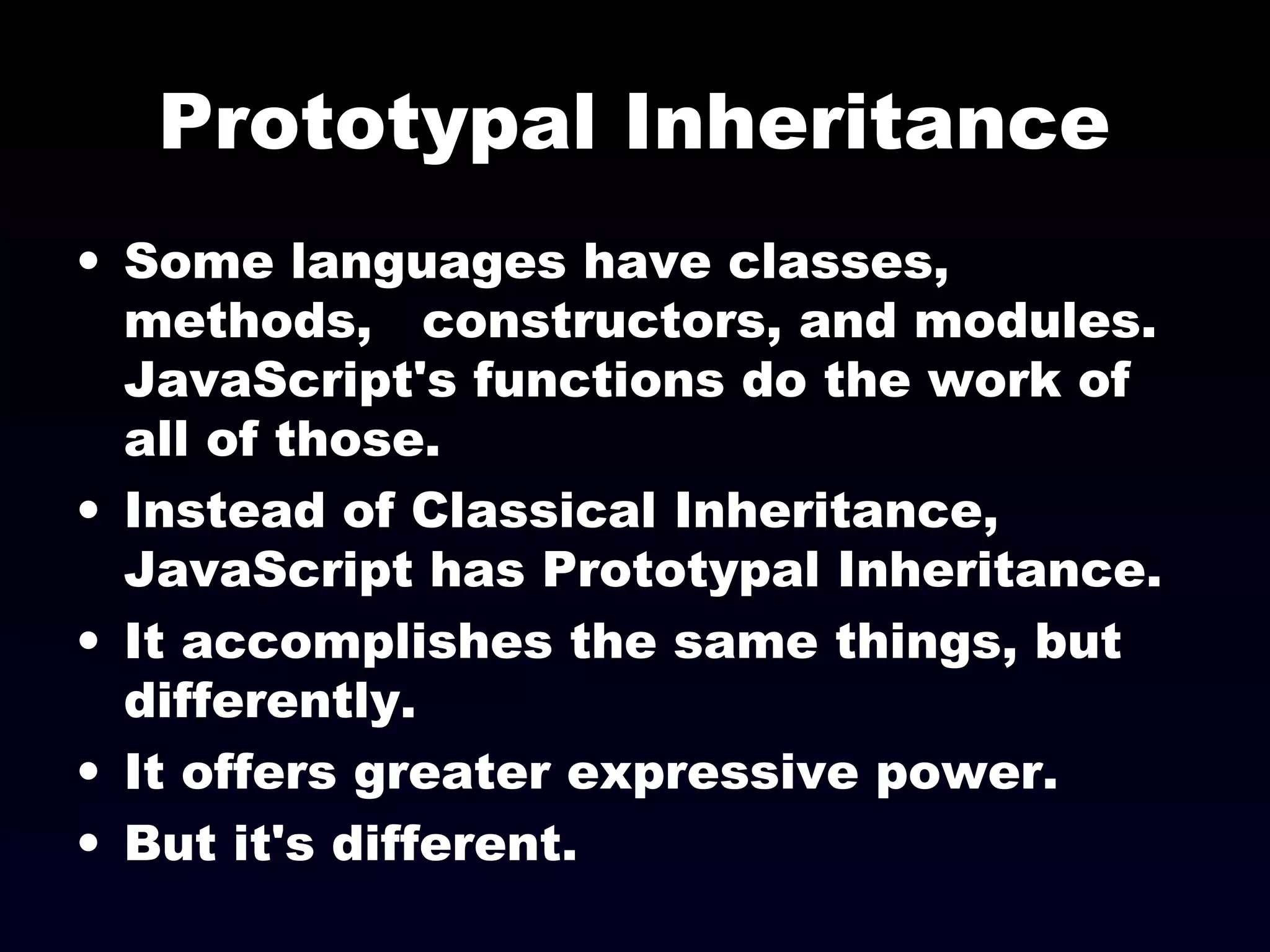 Prototypal Inheritance

• Some languages have classes, methods, constructors, and modules. JavaScript's functions do the work of all of those.
• Instead of Classical Inheritance, JavaScript has Prototypal Inheritance.
• It accomplishes the same things, but differently.
• It offers greater expressive power.
• But it's different.